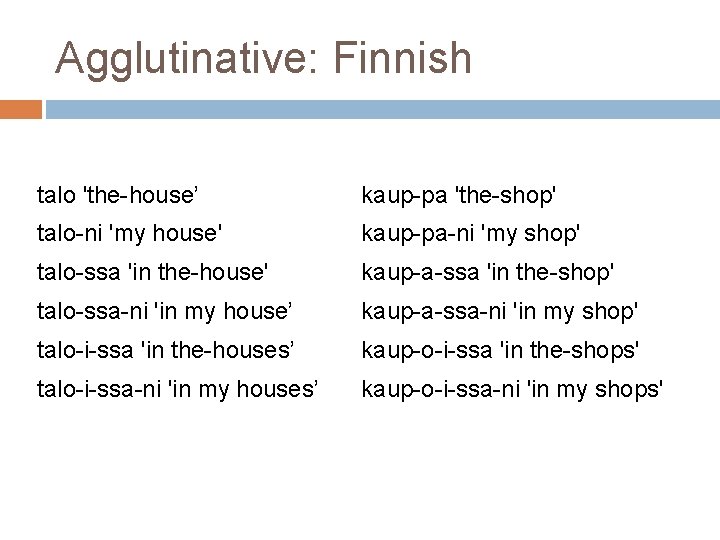 Agglutinative: Finnish

talo 'the-house’
talo-ni 'my house'
talo-ssa 'in the-house'
talo-ssa-ni 'in my house’
talo-i-ssa 'in the-houses’
talo-i-ssa-ni 'in my houses’

kaup-pa 'the-shop'
kaup-pa-ni 'my shop'
kaup-a-ssa 'in the-shop'
kaup-a-ssa-ni 'in my shop'
kaup-o-i-ssa 'in the-shops'
kaup-o-i-ssa-ni 'in my shops'